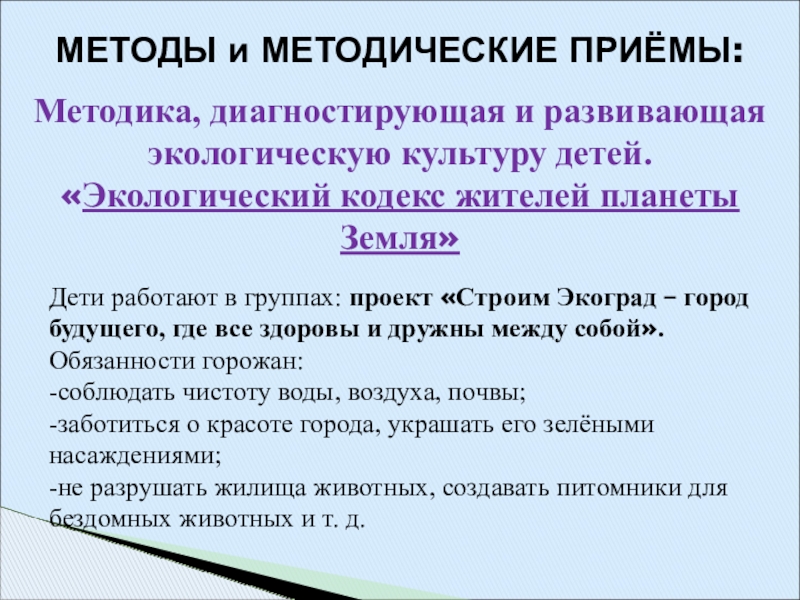 МЕТОДЫ и МЕТОДИЧЕСКИЕ ПРИЁМЫ:

Методика, диагностирующая и развивающая экологическую культуру детей. «Экологический кодекс жителей планеты Земля»

Дети работают в группах: проект «Строим Экоград – город будущего, где все здоровы и дружны между собой».
Обязанности горожан:
-соблюдать чистоту воды, воздуха, почвы;
-заботиться о красоте города, украшать его зелёными насаждениями;
-не разрушать жилища животных, создавать питомники для бездомных животных и т. д.